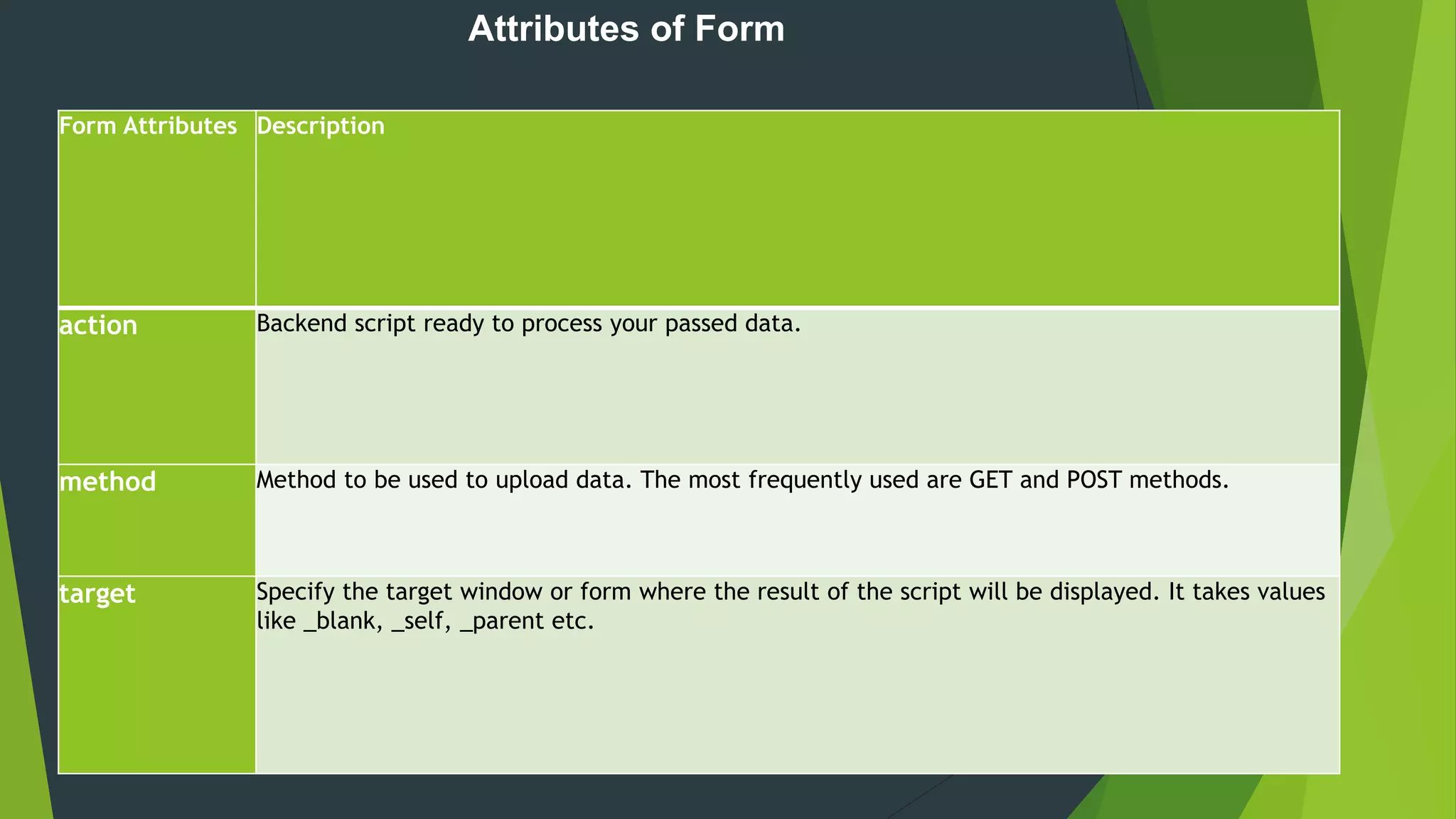 Attributes of Form

| Form Attributes | Description |
|---|---|
| action | Backend script ready to process your passed data. |
| method | Method to be used to upload data. The most frequently used are GET and POST methods. |
| target | Specify the target window or form where the result of the script will be displayed. It takes values like _blank, _self, _parent etc. |